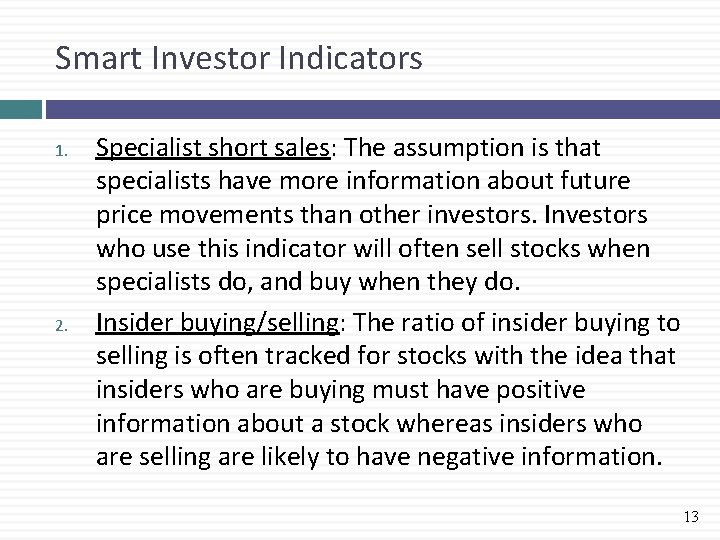 Smart Investor Indicators

1. Specialist short sales: The assumption is that specialists have more information about future price movements than other investors. Investors who use this indicator will often sell stocks when specialists do, and buy when they do.

2. Insider buying/selling: The ratio of insider buying to selling is often tracked for stocks with the idea that insiders who are buying must have positive information about a stock whereas insiders who are selling are likely to have negative information.

13